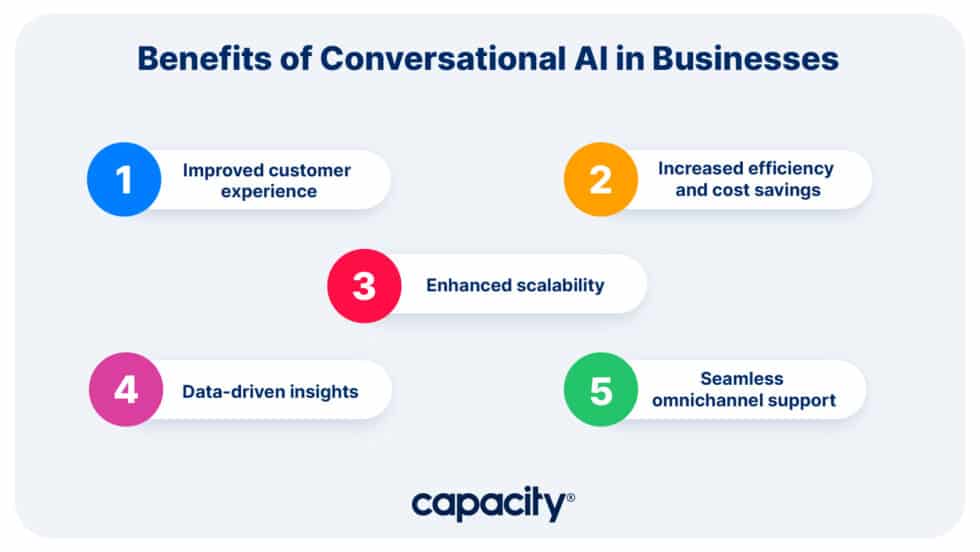 Benefits of Conversational AI in Businesses

1 Improved customer experience

2 Increased efficiency and cost savings

3 Enhanced scalability

4 Data-driven insights

5 Seamless omnichannel support

capacity®